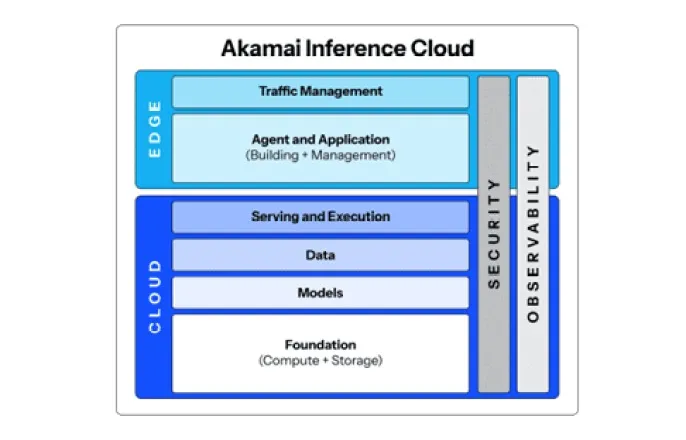 Akamai Inference Cloud

EDGE

Traffic Management

Agent and Application
(Building + Management)

CLOUD

Serving and Execution

Data

Models

Foundation
(Compute + Storage)

SECURITY

OBSERVABILITY